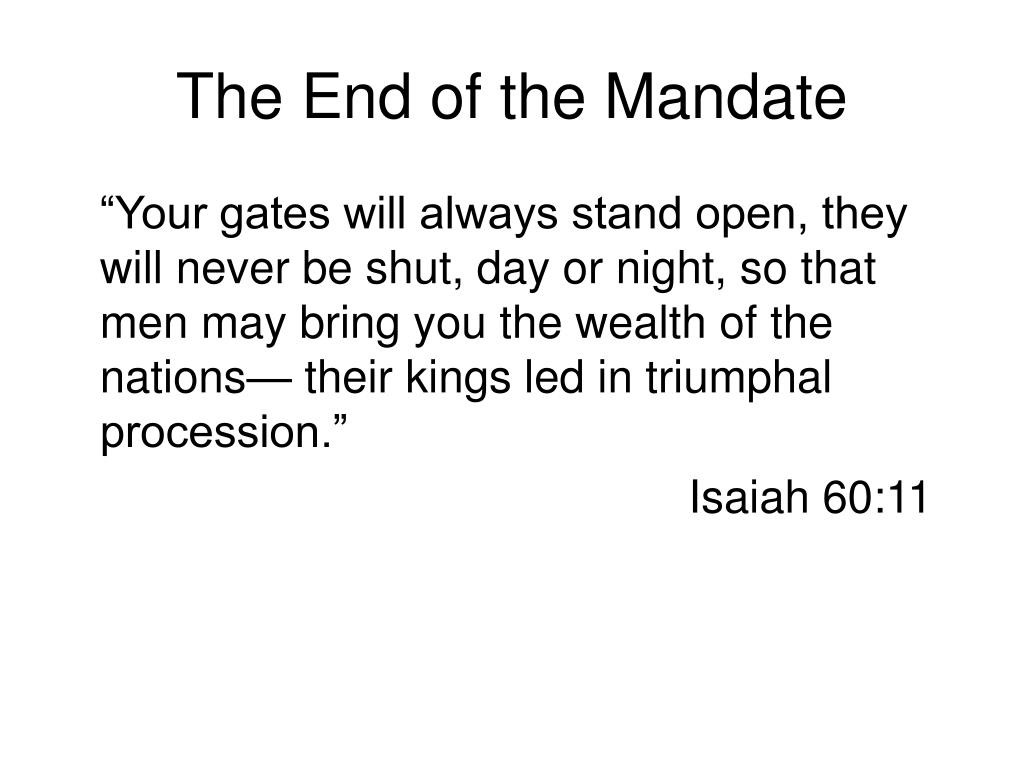 The End of the Mandate

“Your gates will always stand open, they will never be shut, day or night, so that men may bring you the wealth of the nations— their kings led in triumphal procession.”

Isaiah 60:11